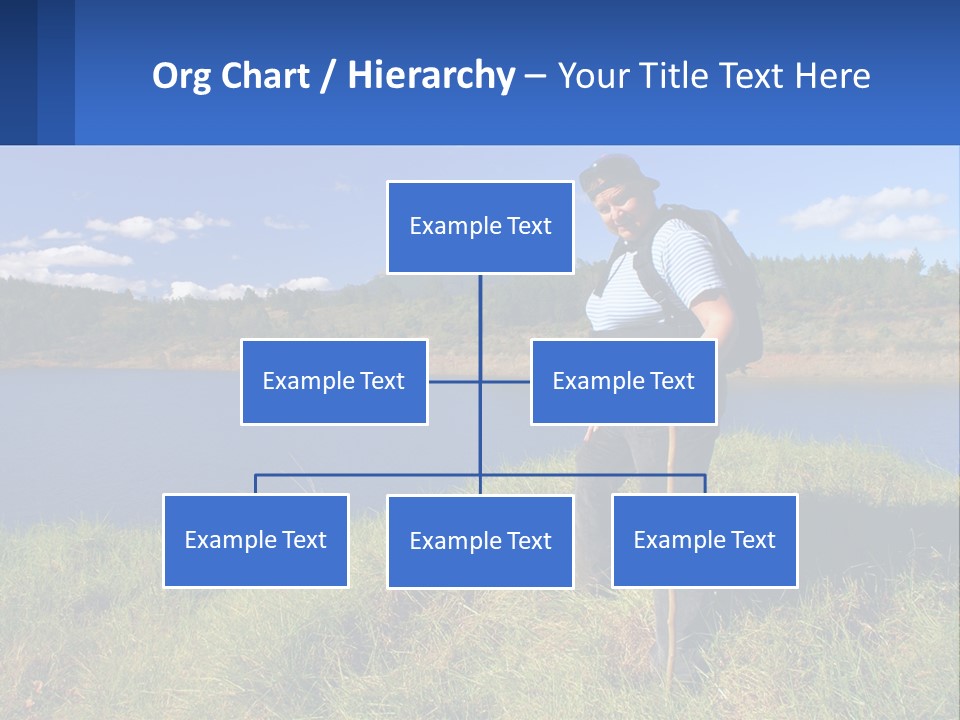 Org Chart / Hierarchy – Your Title Text Here

Example Text

Example Text

Example Text

Example Text

Example Text

Example Text